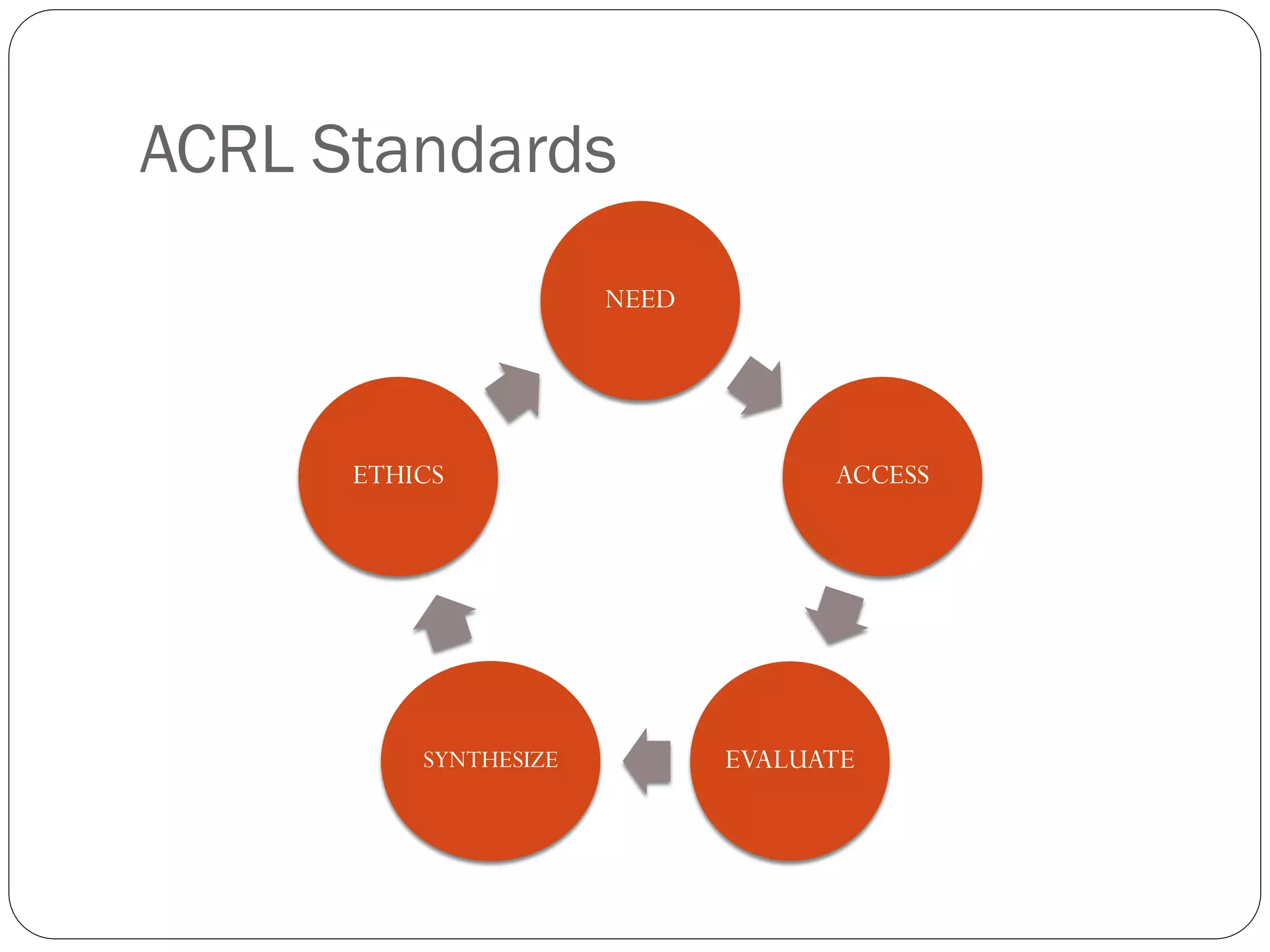 ACRL Standards

NEED

ACCESS

EVALUATE

SYNTHESIZE

ETHICS